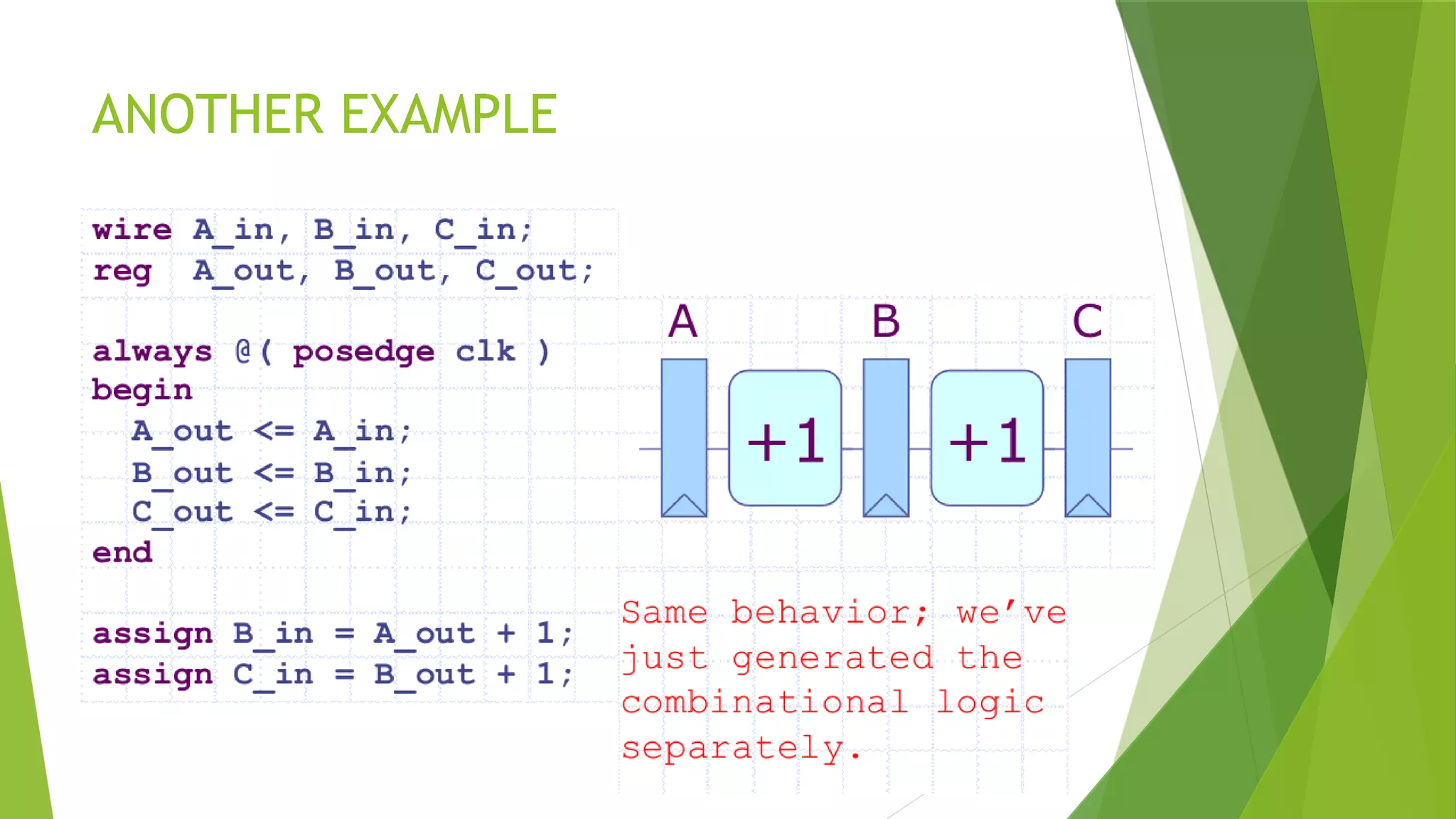 ANOTHER EXAMPLE

wire A_in, B_in, C_in;
reg  A_out, B_out, C_out;

always @( posedge clk )
begin
  A_out <= A_in;
  B_out <= B_in;
  C_out <= C_in;
end

assign B_in = A_out + 1;
assign C_in = B_out + 1;

A B C

+1 +1

Same behavior; we've just generated the combinational logic separately.